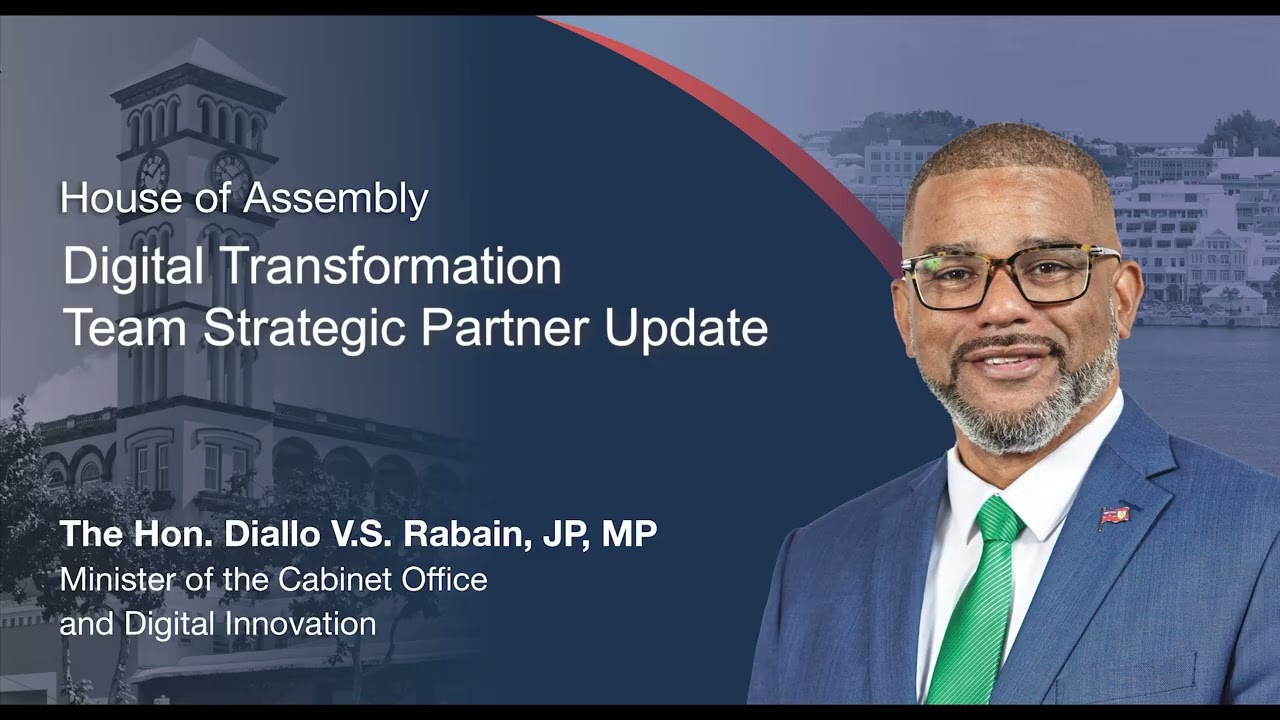 House of Assembly

Digital Transformation Team Strategic Partner Update

The Hon. Diallo V.S. Rabain, JP, MP
Minister of the Cabinet Office and Digital Innovation